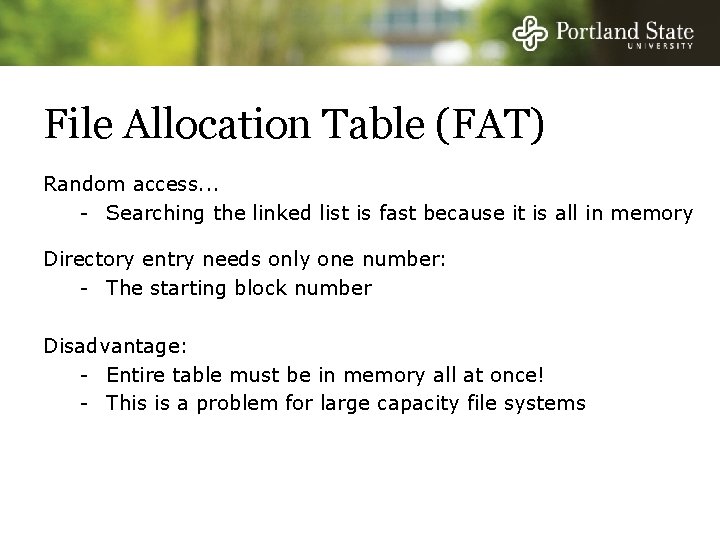 Portland State
UNIVERSITY

File Allocation Table (FAT)

Random access...
- Searching the linked list is fast because it is all in memory

Directory entry needs only one number:
- The starting block number

Disadvantage:
- Entire table must be in memory all at once!
- This is a problem for large capacity file systems